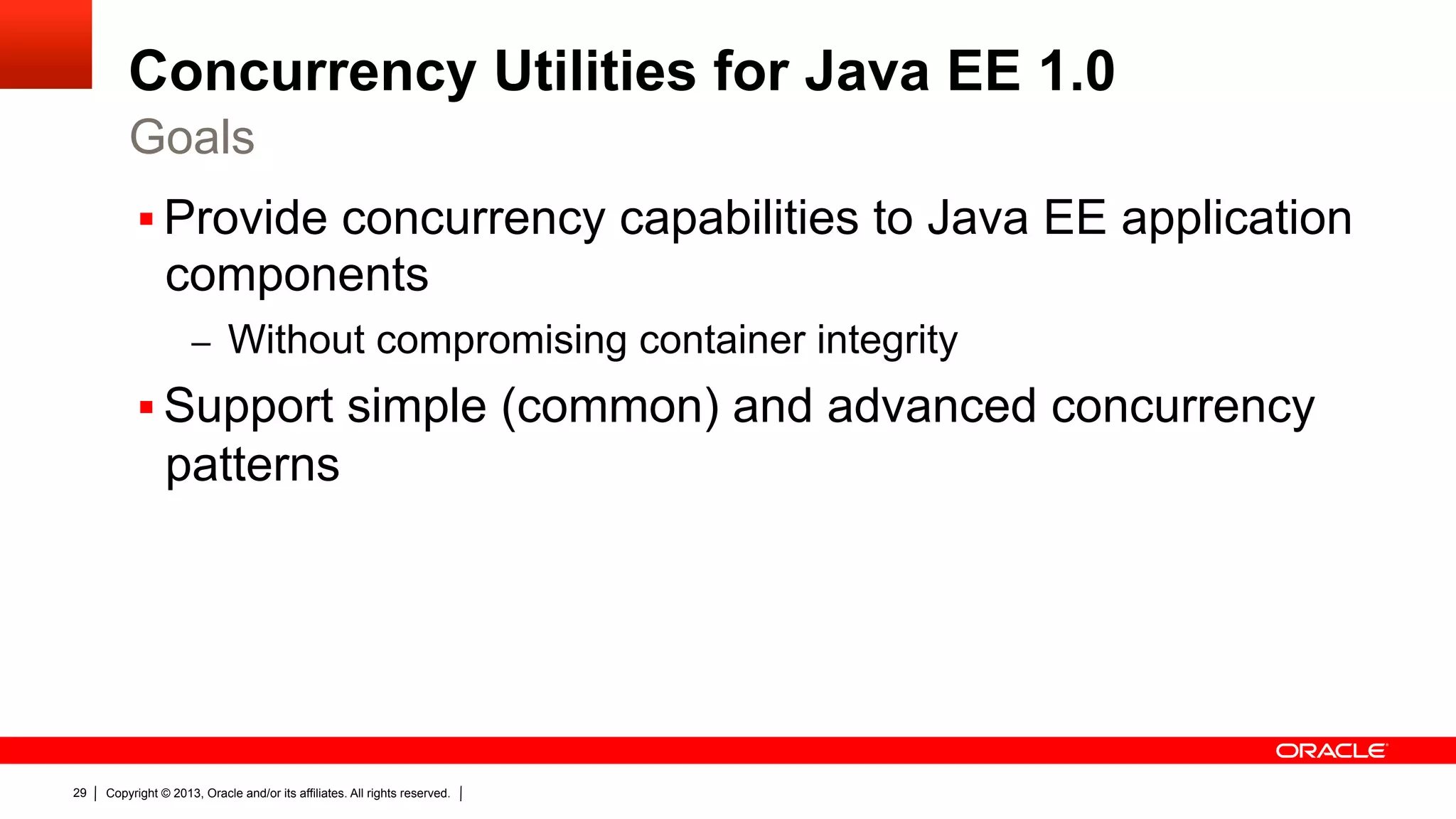 Concurrency Utilities for Java EE 1.0
Goals

▪ Provide concurrency capabilities to Java EE application components
– Without compromising container integrity

▪ Support simple (common) and advanced concurrency patterns

ORACLE

29 | Copyright © 2013, Oracle and/or its affiliates. All rights reserved. |